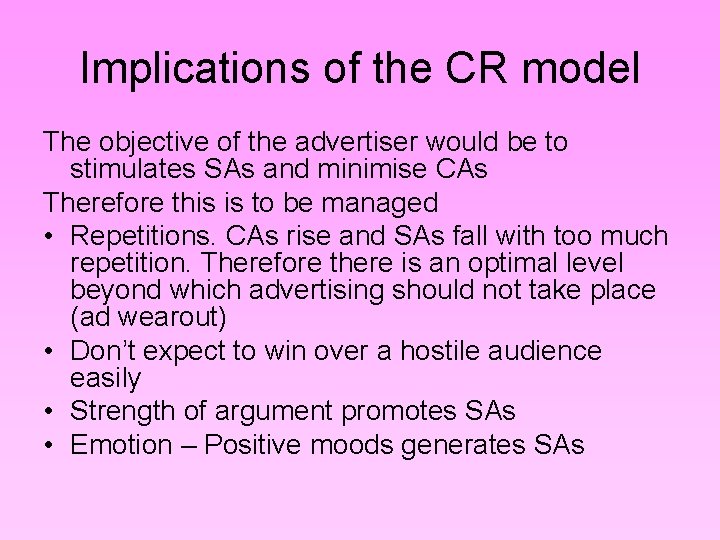 Implications of the CR model

The objective of the advertiser would be to stimulates SAs and minimise CAs

Therefore this is to be managed

• Repetitions. CAs rise and SAs fall with too much repetition. Therefore there is an optimal level beyond which advertising should not take place (ad wearout)
• Don't expect to win over a hostile audience easily
• Strength of argument promotes SAs
• Emotion – Positive moods generates SAs